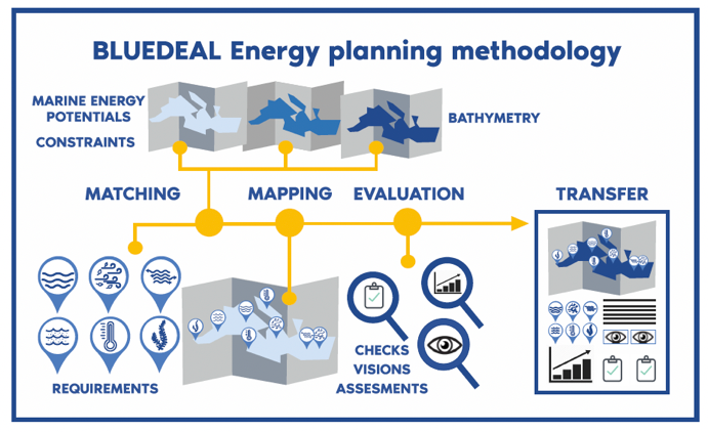 BLUEDEAL Energy planning methodology

MARINE ENERGY POTENTIALS

CONSTRAINTS

BATHYMETRY

MATCHING

MAPPING

EVALUATION

TRANSFER

REQUIREMENTS

CHECKS
VISIONS
ASSESMENTS